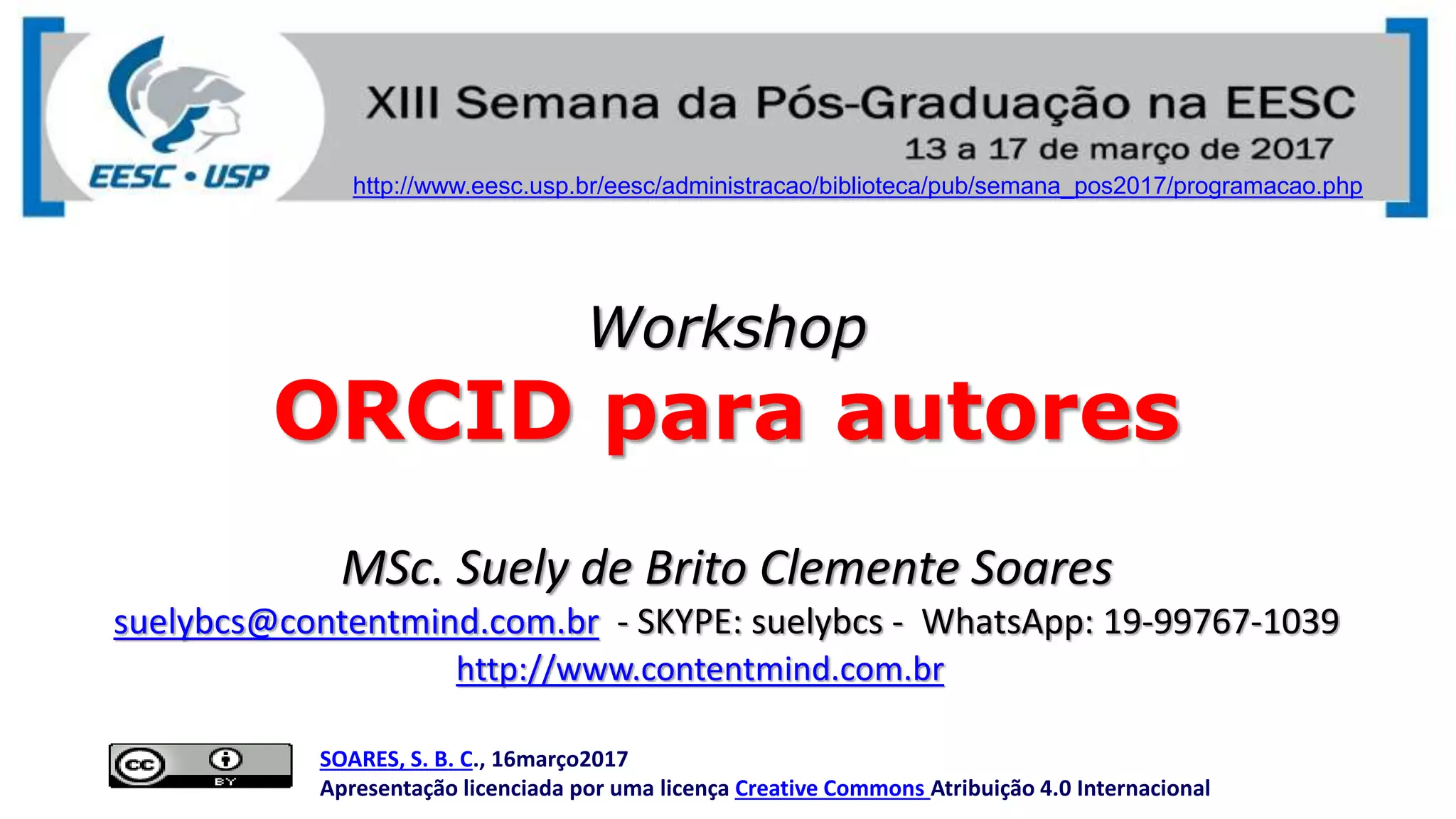 EESC • USP

XIII Semana da Pós-Graduação na EESC
13 a 17 de março de 2017
http://www.eesc.usp.br/eesc/administracao/biblioteca/pub/semana_pos2017/programacao.php

Workshop
ORCID para autores

MSc. Suely de Brito Clemente Soares
suelybcs@contentmind.com.br - SKYPE: suelybcs - WhatsApp: 19-99767-1039
http://www.contentmind.com.br

cc BY

SOARES, S. B. C., 16março2017
Apresentação licenciada por uma licença Creative Commons Atribuição 4.0 Internacional